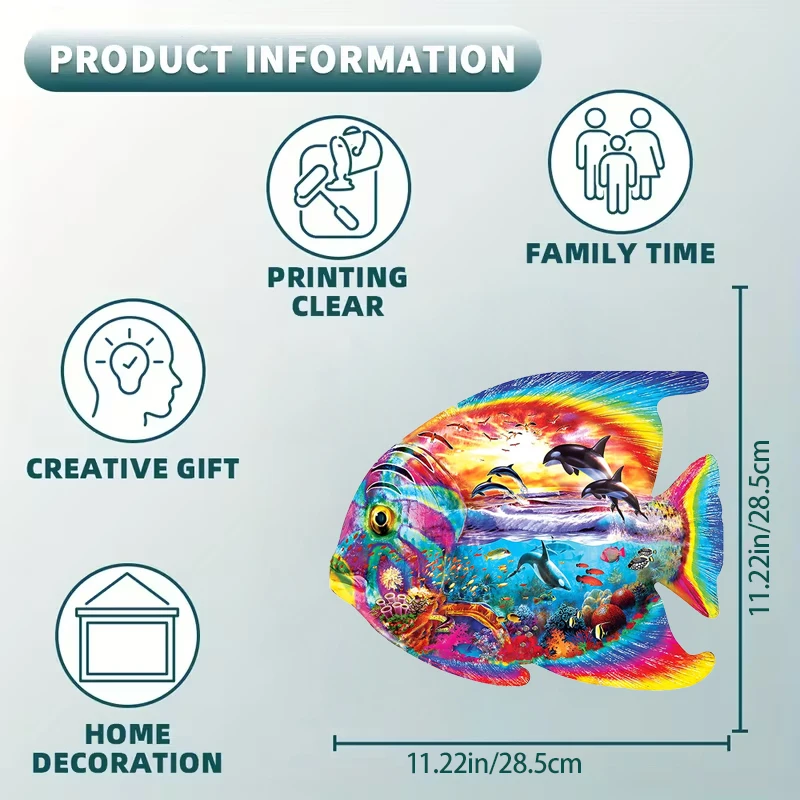 PRODUCT INFORMATION

PRINTING CLEAR

FAMILY TIME

CREATIVE GIFT

HOME DECORATION

11.22in/28.5cm

11.22in/28.5cm